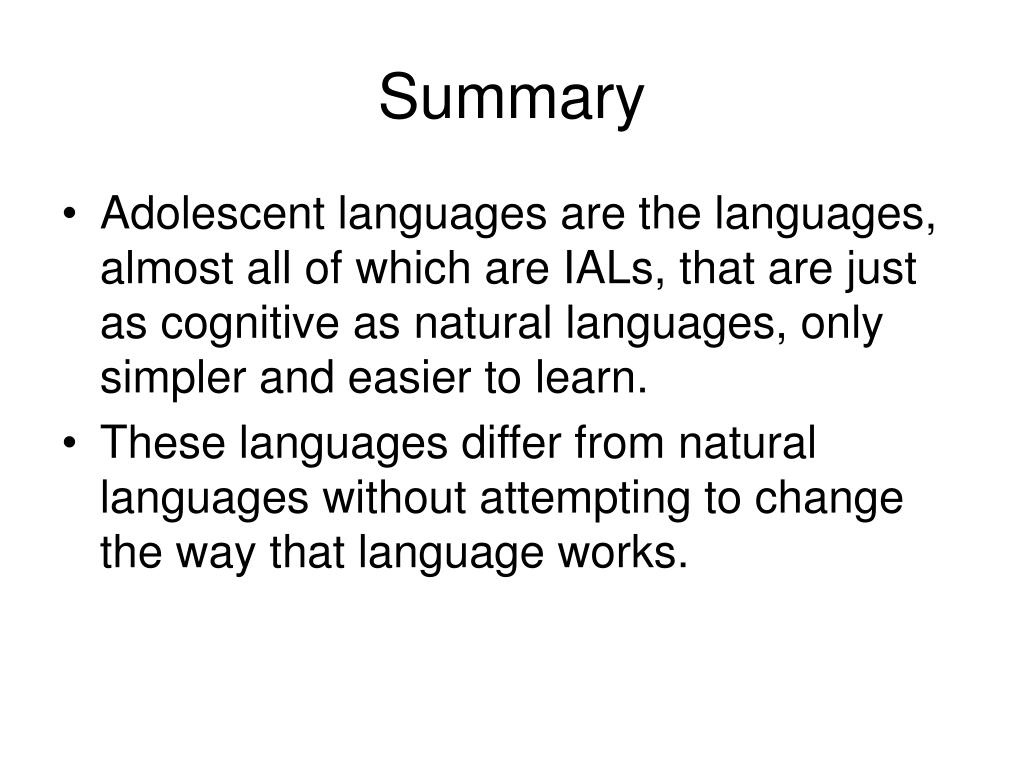 Summary

• Adolescent languages are the languages, almost all of which are IALs, that are just as cognitive as natural languages, only simpler and easier to learn.
• These languages differ from natural languages without attempting to change the way that language works.